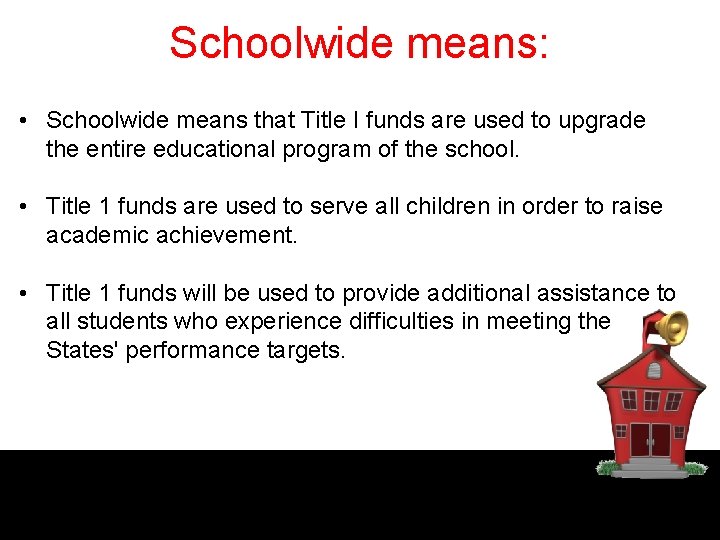 Schoolwide means:

• Schoolwide means that Title I funds are used to upgrade the entire educational program of the school.

• Title 1 funds are used to serve all children in order to raise academic achievement.

• Title 1 funds will be used to provide additional assistance to all students who experience difficulties in meeting the States' performance targets.